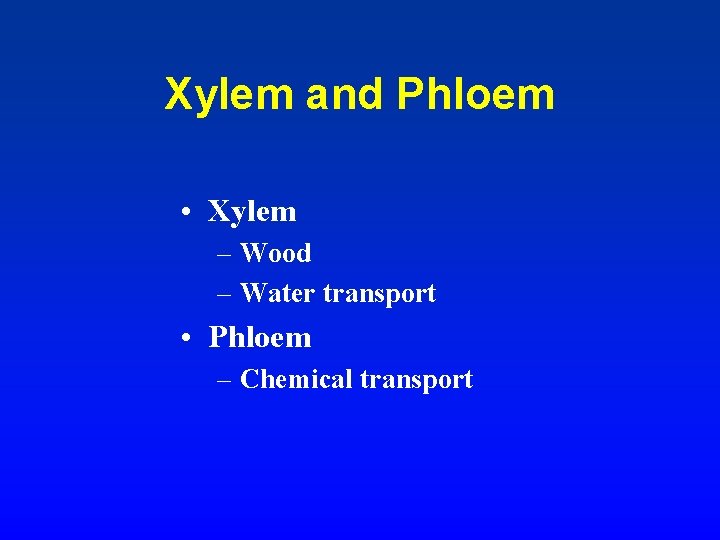 Xylem and Phloem

• Xylem
  – Wood
  – Water transport
• Phloem
  – Chemical transport